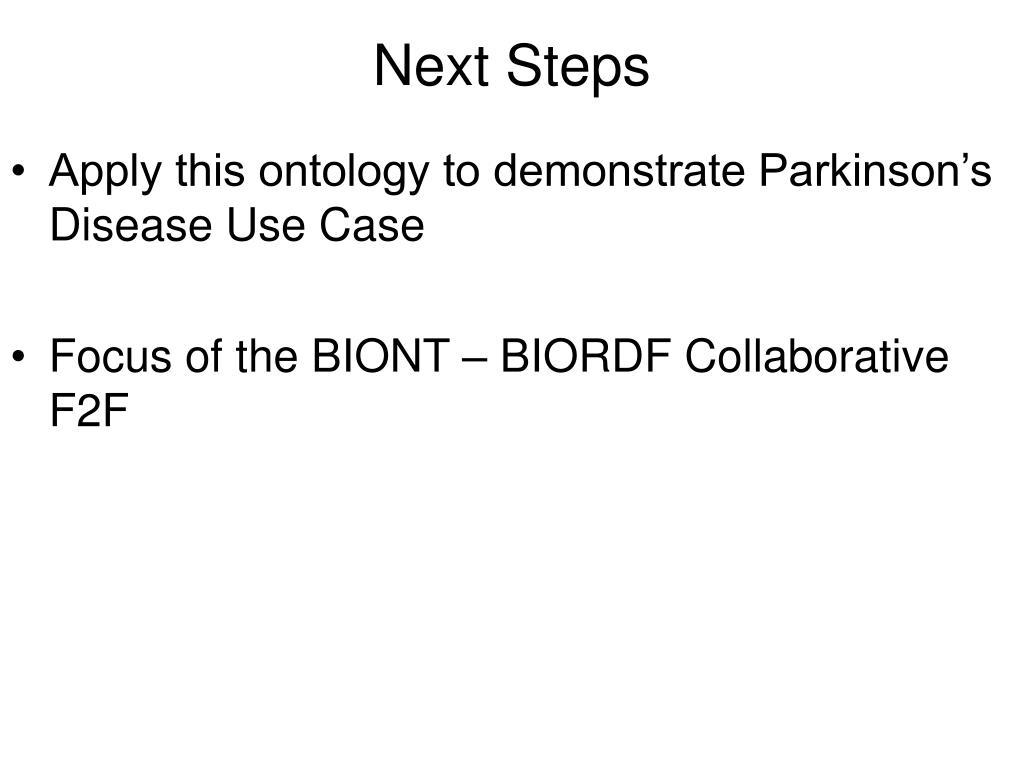 Next Steps

• Apply this ontology to demonstrate Parkinson’s Disease Use Case

• Focus of the BIONT – BIORDF Collaborative F2F